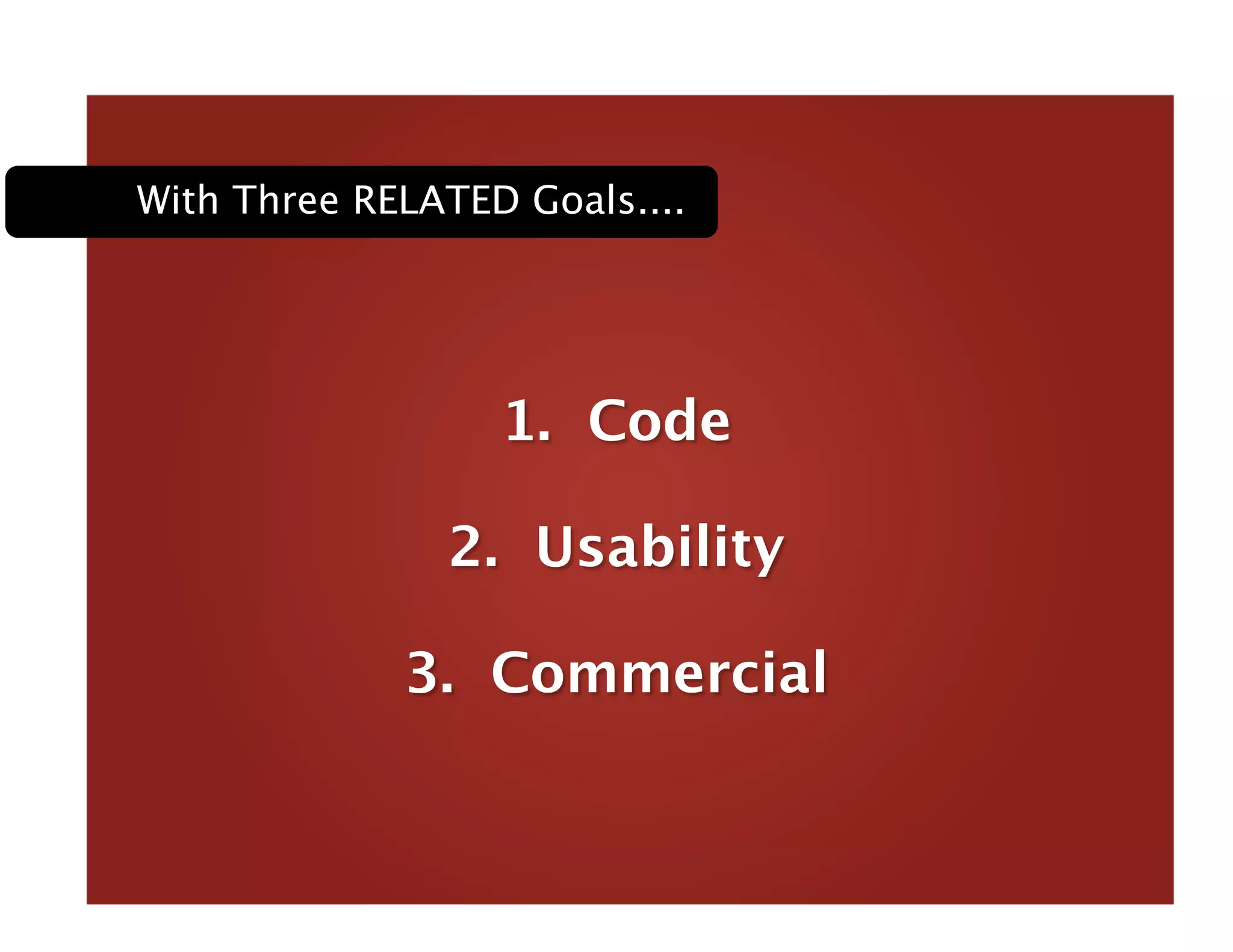 With Three RELATED Goals....

1. Code

2. Usability

3. Commercial